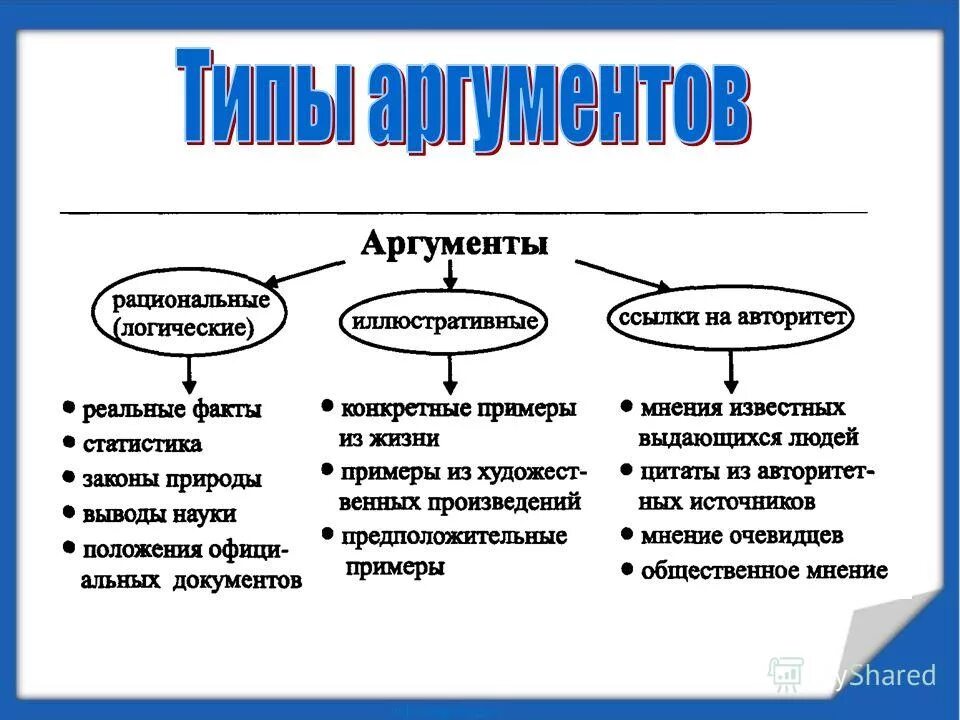 Типы аргументов

Аргументы

рациональные (логические)

иллюстративные

ссылки на авторитет

● реальные факты
● статистика
● законы природы
● выводы науки
● положения официальных документов

● конкретные примеры из жизни
● примеры из художественных произведений
● предположительные примеры

● мнения известных выдающихся людей
● цитаты из авторитетных источников
● мнение очевидцев
● общественное мнение

MyShared